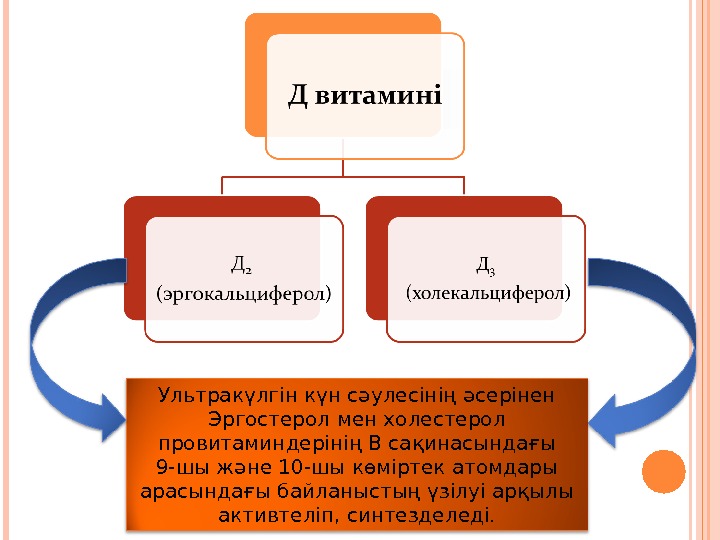 Д витамині

$Д_2$ (эргокальциферол)

$Д_3$ (холекальциферол)

Ультракүлгін күн сәулесінің әсерінен Эргостерол мен холестерол провитаминдерінің В сақинасындағы 9-шы және 10-шы көміртек атомдары арасындағы байланыстың үзілуі арқылы активтеліп, синтезделеді.